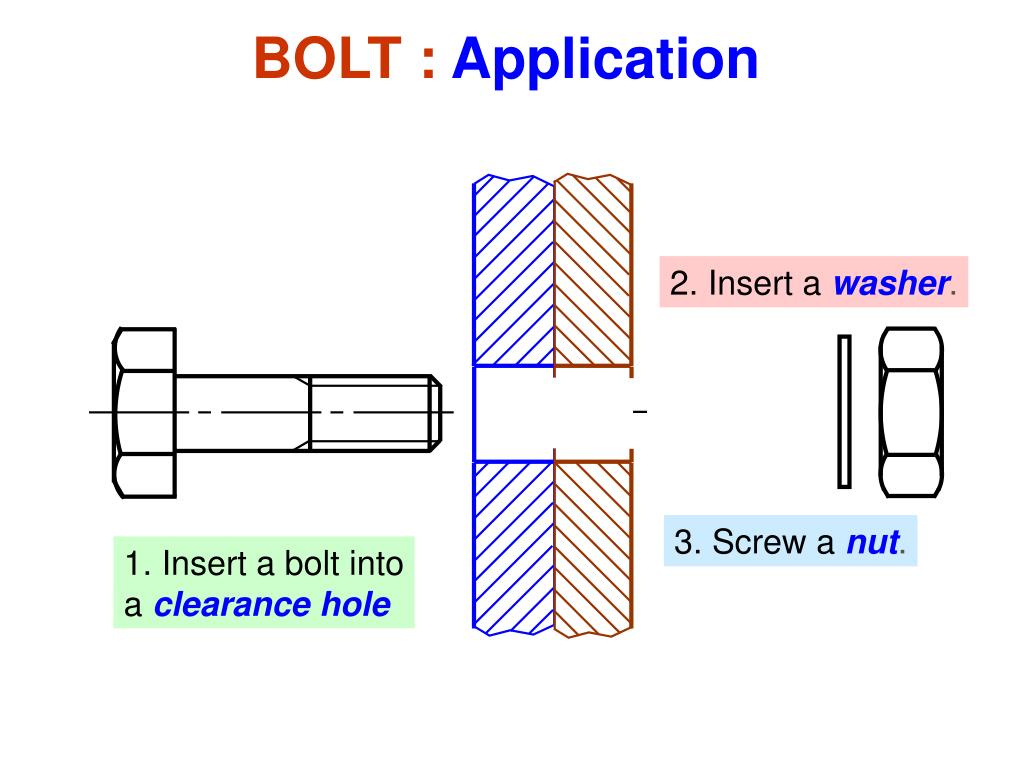 BOLT : Application

2. Insert a washer.

3. Screw a nut.

1. Insert a bolt into a clearance hole